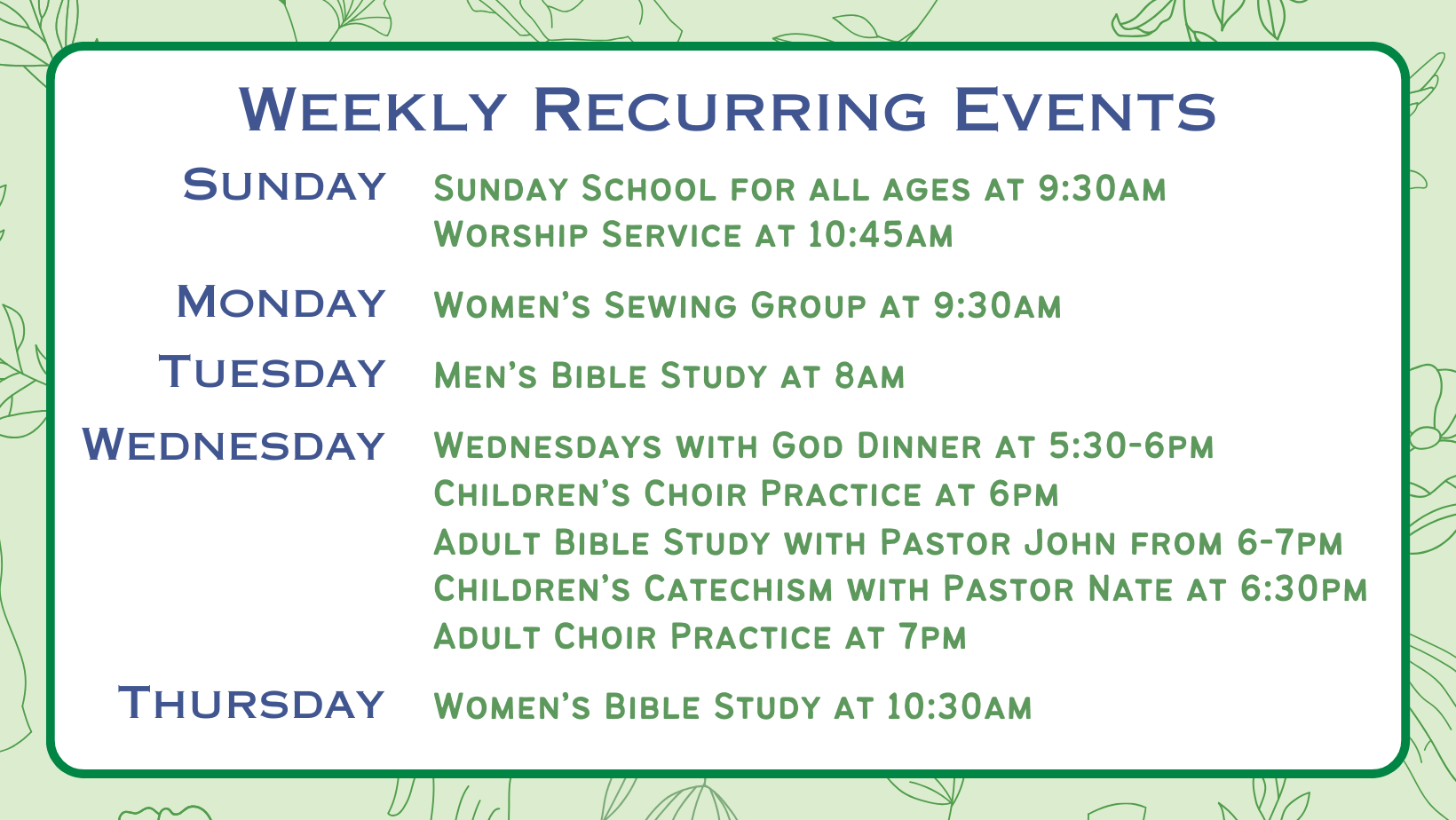 Weekly Recurring Events

Sunday Sunday School for all ages at 9:30am
Worship Service at 10:45am

Monday Women's Sewing Group at 9:30am

Tuesday Men's Bible Study at 8am

Wednesday Wednesdays with God Dinner at 5:30-6pm
Children's Choir Practice at 6pm
Adult Bible Study with Pastor John from 6-7pm
Children's Catechism with Pastor Nate at 6:30pm
Adult Choir Practice at 7pm

Thursday Women's Bible Study at 10:30am